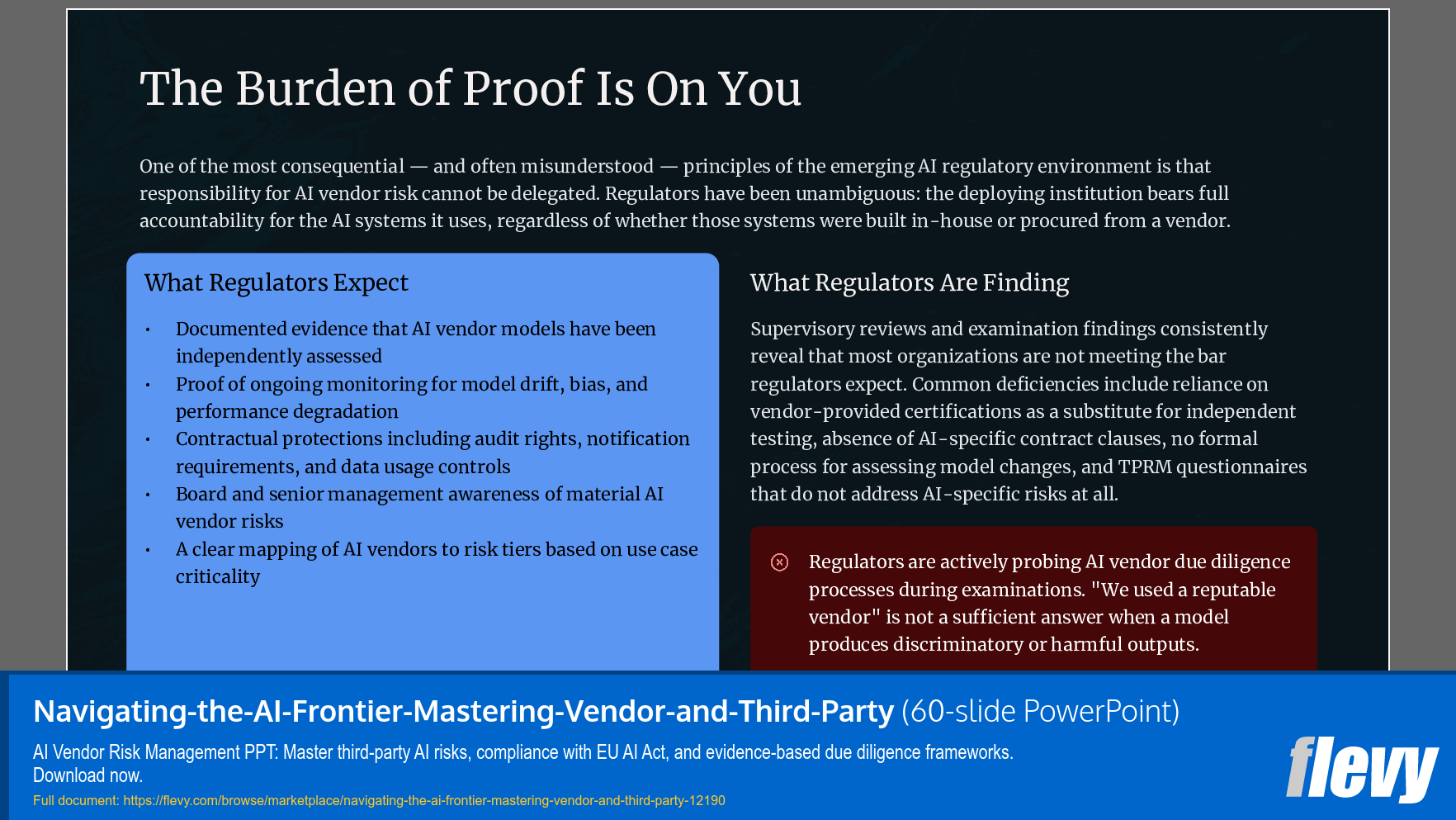 The Burden of Proof Is On You

One of the most consequential — and often misunderstood — principles of the emerging AI regulatory environment is that responsibility for AI vendor risk cannot be delegated. Regulators have been unambiguous: the deploying institution bears full accountability for the AI systems it uses, regardless of whether those systems were built in-house or procured from a vendor.

What Regulators Expect

• Documented evidence that AI vendor models have been independently assessed
• Proof of ongoing monitoring for model drift, bias, and performance degradation
• Contractual protections including audit rights, notification requirements, and data usage controls
• Board and senior management awareness of material AI vendor risks
• A clear mapping of AI vendors to risk tiers based on use case criticality

What Regulators Are Finding

Supervisory reviews and examination findings consistently reveal that most organizations are not meeting the bar regulators expect. Common deficiencies include reliance on vendor-provided certifications as a substitute for independent testing, absence of AI-specific contract clauses, no formal process for assessing model changes, and TPRM questionnaires that do not address AI-specific risks at all.

Regulators are actively probing AI vendor due diligence processes during examinations. "We used a reputable vendor" is not a sufficient answer when a model produces discriminatory or harmful outputs.

Navigating-the-AI-Frontier-Mastering-Vendor-and-Third-Party (60-slide PowerPoint)
AI Vendor Risk Management PPT: Master third-party AI risks, compliance with EU AI Act, and evidence-based due diligence frameworks. Download now.
Full document: https://flevy.com/browse/marketplace/navigating-the-ai-frontier-mastering-vendor-and-third-party-12190
flevy